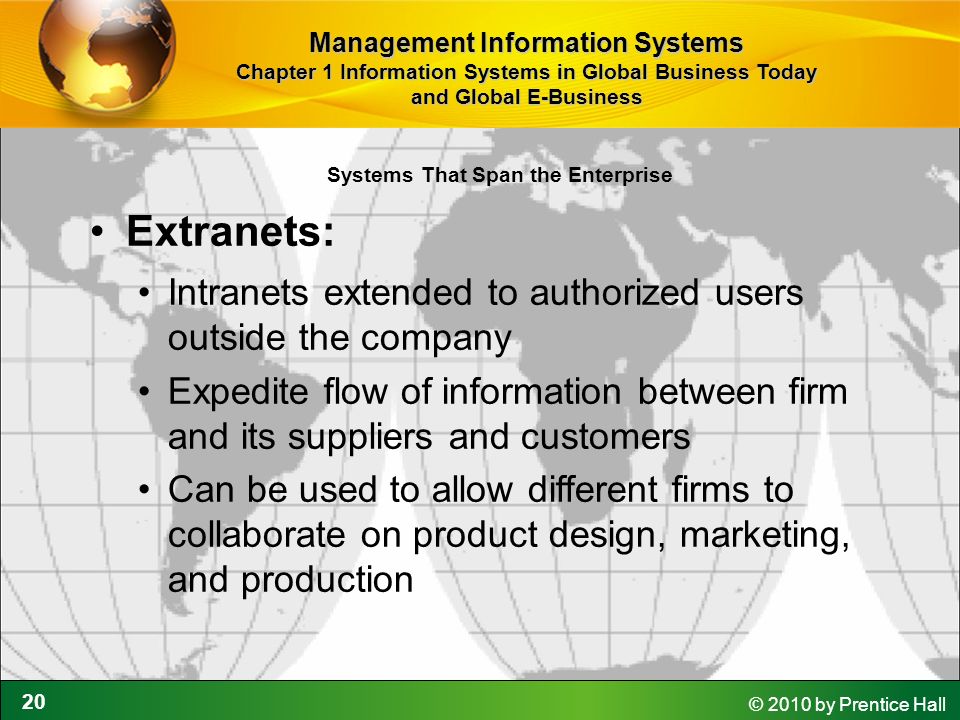 Management Information Systems
Chapter 1 Information Systems in Global Business Today and Global E-Business

Systems That Span the Enterprise

• Extranets:
• Intranets extended to authorized users outside the company
• Expedite flow of information between firm and its suppliers and customers
• Can be used to allow different firms to collaborate on product design, marketing, and production

20

© 2010 by Prentice Hall